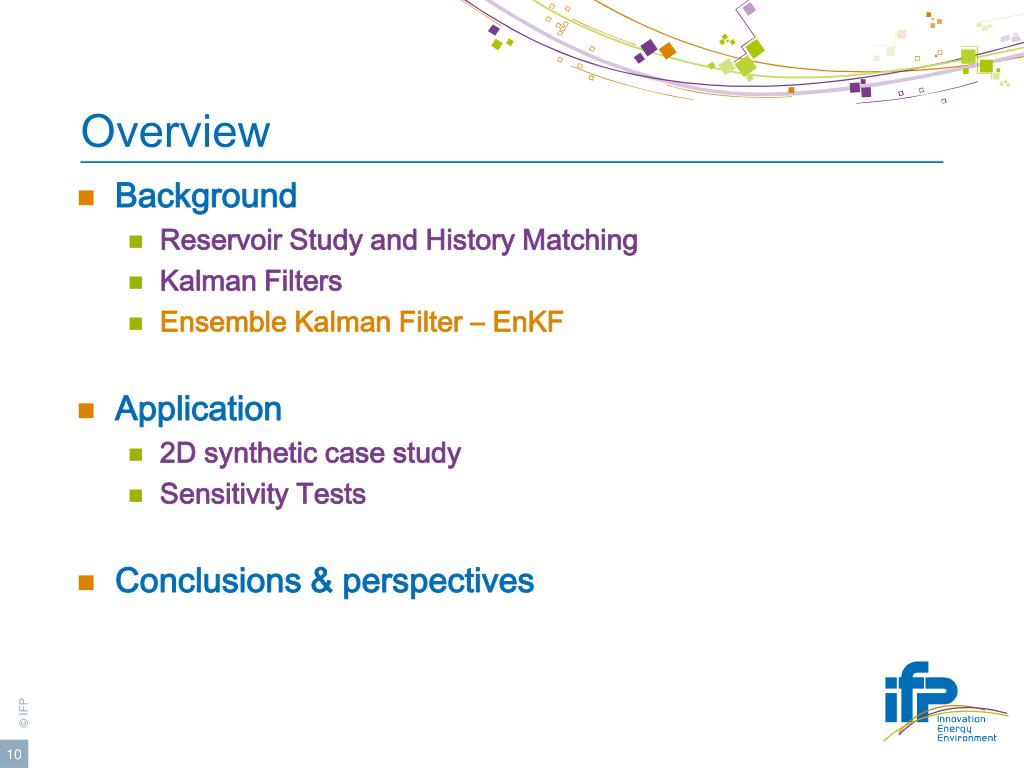 Overview

Background

Reservoir Study and History Matching

Kalman Filters

Ensemble Kalman Filter – EnKF

Application

2D synthetic case study

Sensitivity Tests

Conclusions & perspectives

© IFP

10

ifp
Innovation
Energy
Environment